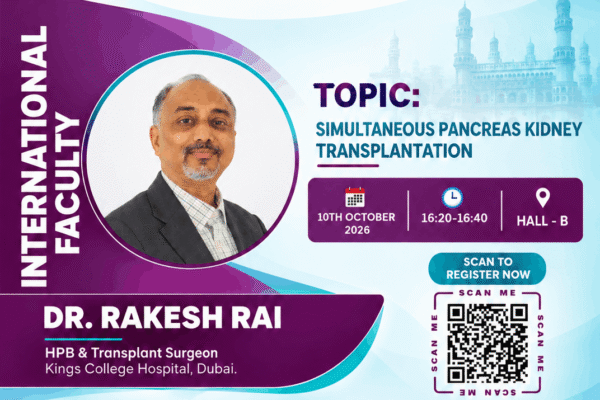 INTERNATIONAL FACULTY

TOPIC:
SIMULTANEOUS PANCREAS KIDNEY TRANSPLANTATION

10TH OCTOBER 2026

16:20-16:40

HALL - B

SCAN TO REGISTER NOW

SCAN ME
SCAN ME
SCAN ME
SCAN ME

DR. RAKESH RAI
HPB & Transplant Surgeon
Kings College Hospital, Dubai.